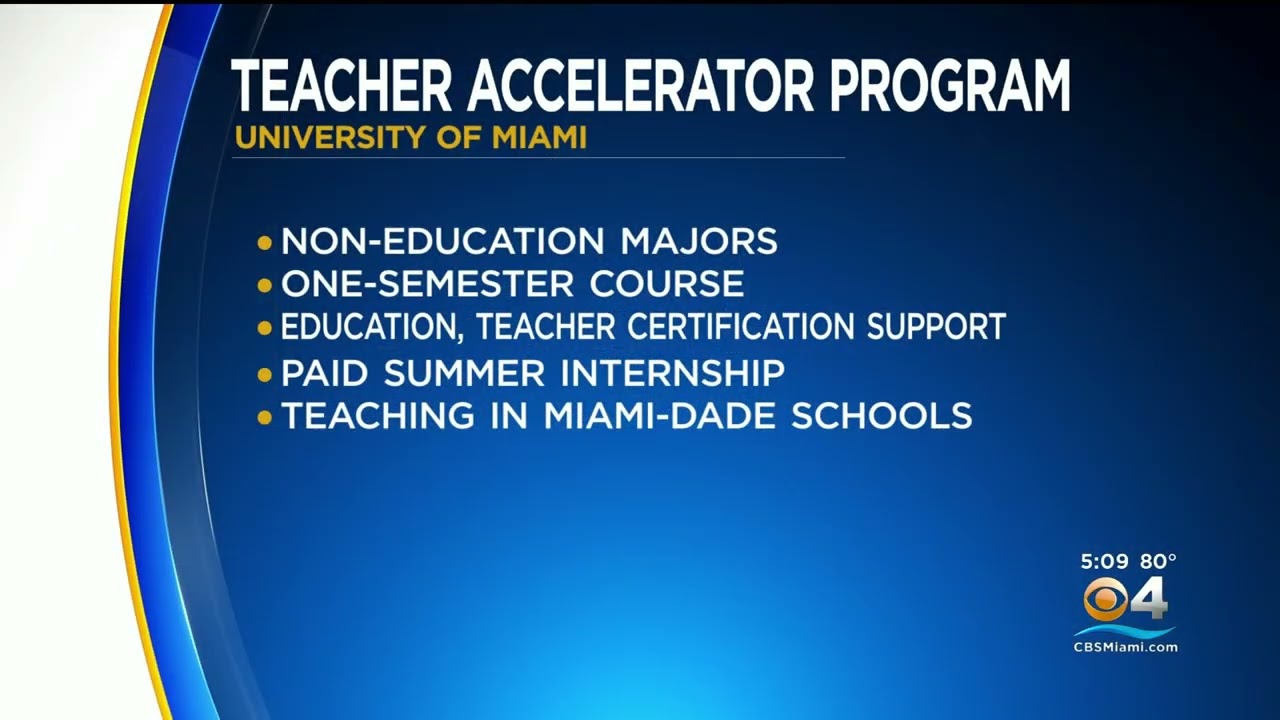 TEACHER ACCELERATOR PROGRAM
UNIVERSITY OF MIAMI

• NON-EDUCATION MAJORS
• ONE-SEMESTER COURSE
• EDUCATION, TEACHER CERTIFICATION SUPPORT
• PAID SUMMER INTERNSHIP
• TEACHING IN MIAMI-DADE SCHOOLS

5:09 80°
4
CBSMiami.com